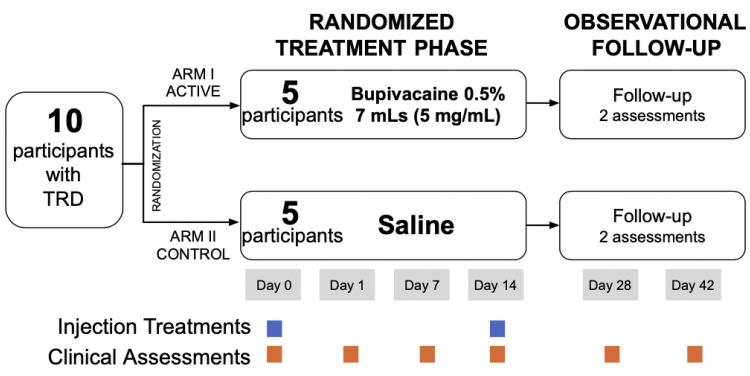 RANDOMIZED TREATMENT PHASE

OBSERVATIONAL FOLLOW-UP

10 participants with TRD

RANDOMIZATION

ARM I ACTIVE

5 participants

Bupivacaine 0.5% 7 mLs (5 mg/mL)

Follow-up 2 assessments

ARM II CONTROL

5 participants

Saline

Follow-up 2 assessments

Day 0

Day 1

Day 7

Day 14

Day 28

Day 42

Injection Treatments

Clinical Assessments